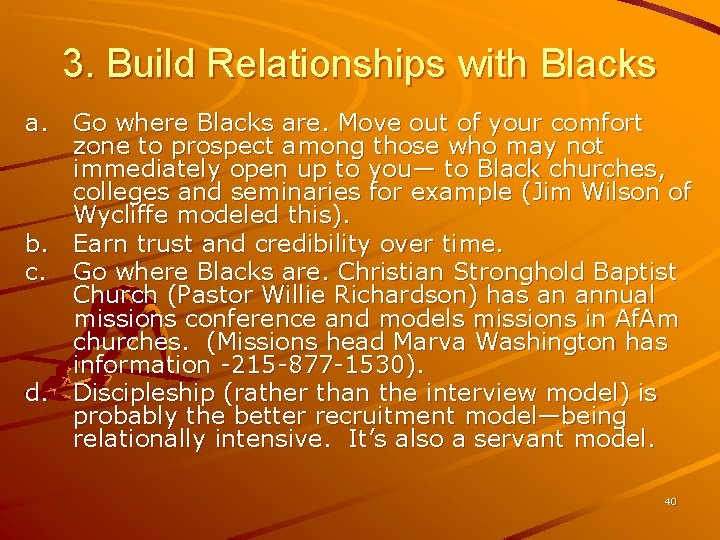 3. Build Relationships with Blacks

a. Go where Blacks are. Move out of your comfort zone to prospect among those who may not immediately open up to you— to Black churches, colleges and seminaries for example (Jim Wilson of Wycliffe modeled this).

b. Earn trust and credibility over time.

c. Go where Blacks are. Christian Stronghold Baptist Church (Pastor Willie Richardson) has an annual missions conference and models missions in AfAm churches. (Missions head Marva Washington has information -215-877-1530).

d. Discipleship (rather than the interview model) is probably the better recruitment model—being relationally intensive. It's also a servant model.

40